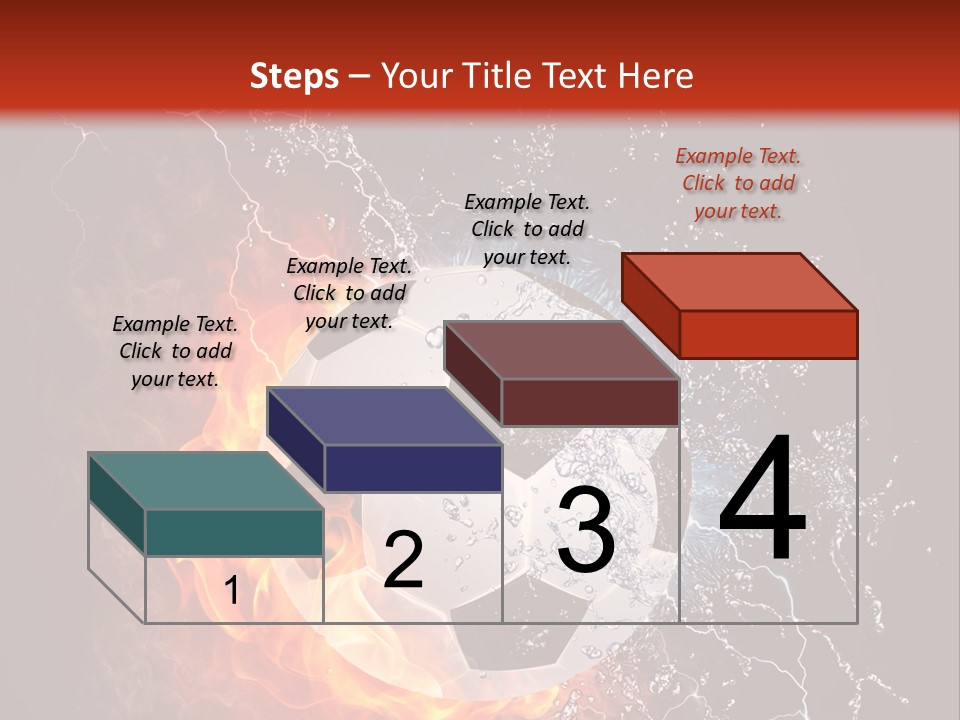 Steps – Your Title Text Here

Example Text. Click to add your text.

Example Text. Click to add your text.

Example Text. Click to add your text.

Example Text. Click to add your text.

1

2

3

4